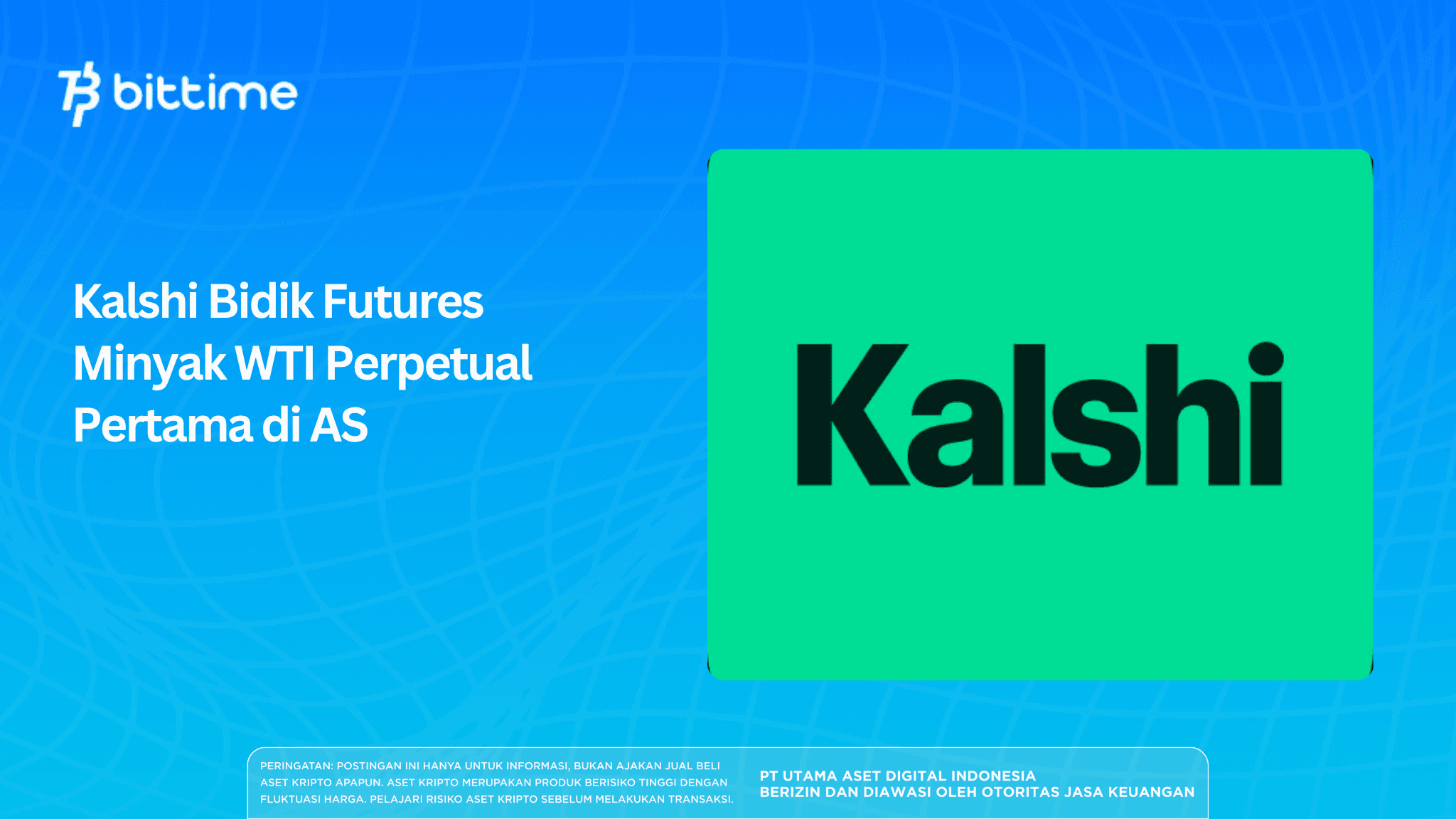 bittime

Kalshi Bidik Futures Minyak WTI Perpetual Pertama di AS

Kalshi

PERINGATAN: POSTINGAN INI HANYA UNTUK INFORMASI, BUKAN AJAKAN JUAL BELI ASET KRIPTO APAPUN. ASET KRIPTO MERUPAKAN PRODUK BERISIKO TINGGI DENGAN FLUKTUASI HARGA. PELAJARI RISIKO ASET KRIPTO SEBELUM MELAKUKAN TRANSAKSI.

PT UTAMA ASET DIGITAL INDONESIA
BERIZIN DAN DIAWASI OLEH OTORITAS JASA KEUANGAN